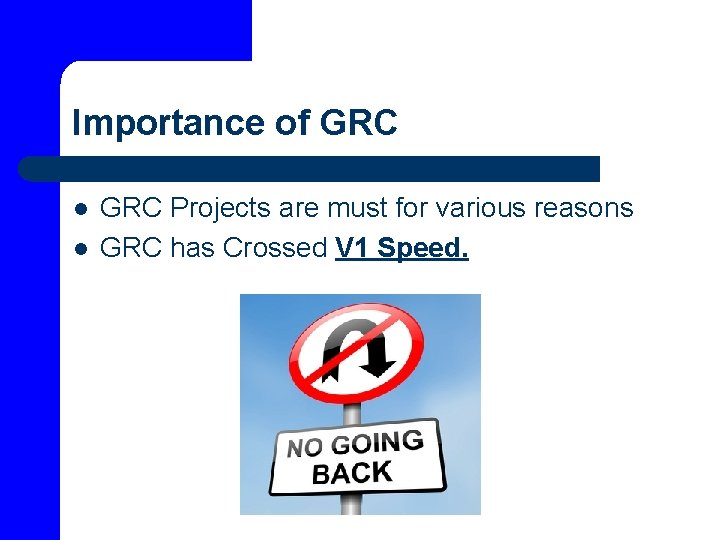 Importance of GRC

- GRC Projects are must for various reasons
- GRC has Crossed V1 Speed.

NO GOING BACK